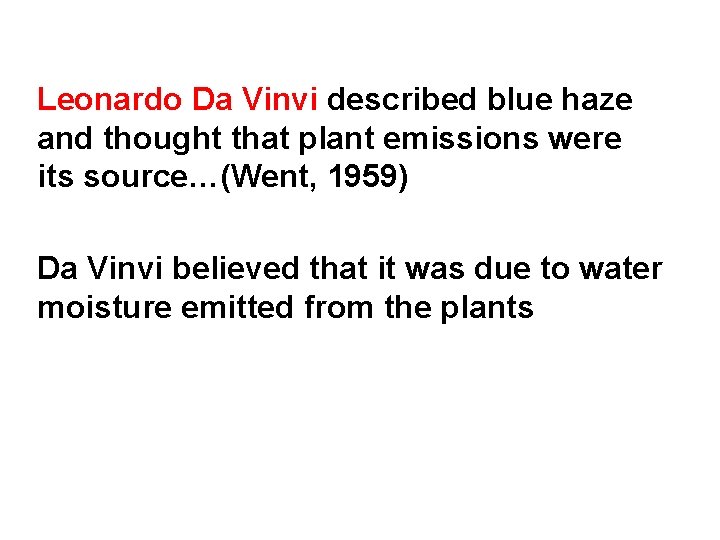 Leonardo Da Vinvi described blue haze and thought that plant emissions were its source…(Went, 1959)

Da Vinvi believed that it was due to water moisture emitted from the plants